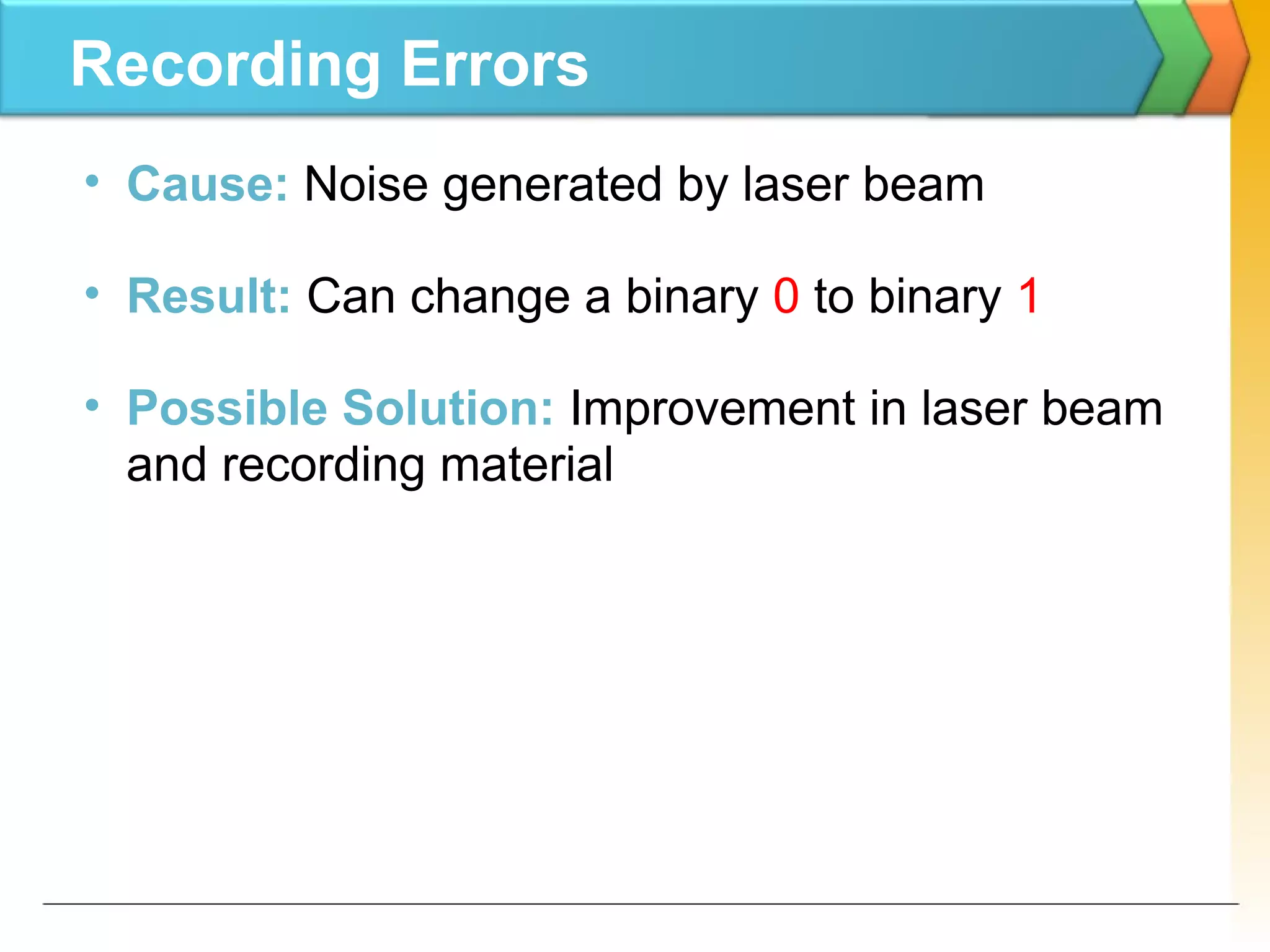 Recording Errors

• Cause: Noise generated by laser beam

• Result: Can change a binary 0 to binary 1

• Possible Solution: Improvement in laser beam and recording material